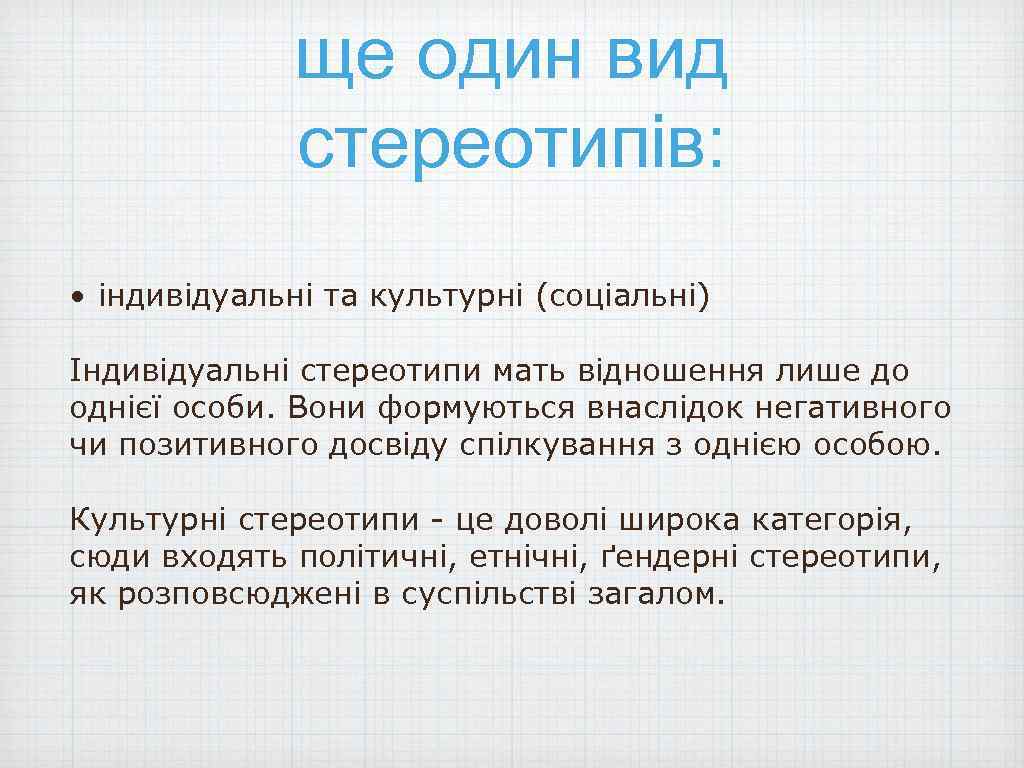 ще один вид стереотипів:

• індивідуальні та культурні (соціальні)

Індивідуальні стереотипи мать відношення лише до однієї особи. Вони формуються внаслідок негативного чи позитивного досвіду спілкування з однією особою.

Культурні стереотипи - це доволі широка категорія, сюди входять політичні, етнічні, ґендерні стереотипи, як розповсюджені в суспільстві загалом.